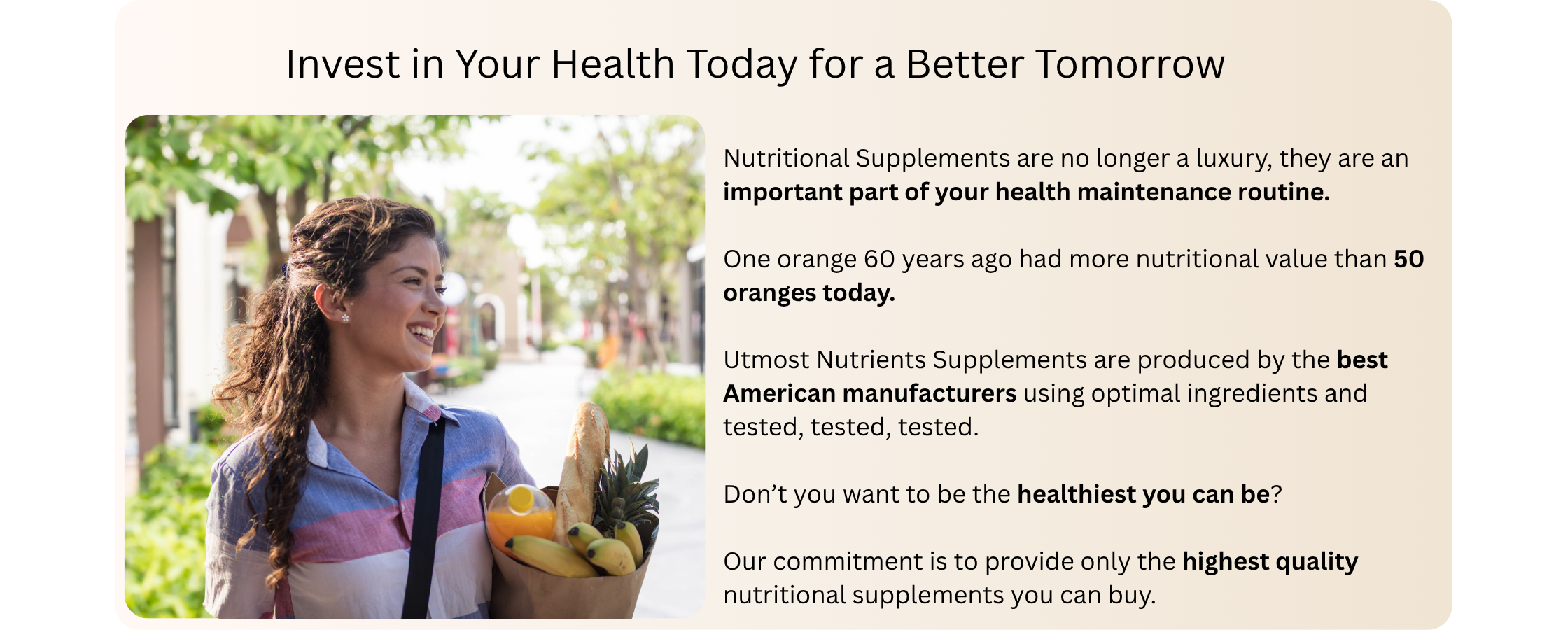 Invest in Your Health Today for a Better Tomorrow

Nutritional Supplements are no longer a luxury, they are an important part of your health maintenance routine.

One orange 60 years ago had more nutritional value than 50 oranges today.

Utmost Nutrients Supplements are produced by the best American manufacturers using optimal ingredients and tested, tested, tested.

Don’t you want to be the healthiest you can be?

Our commitment is to provide only the highest quality nutritional supplements you can buy.